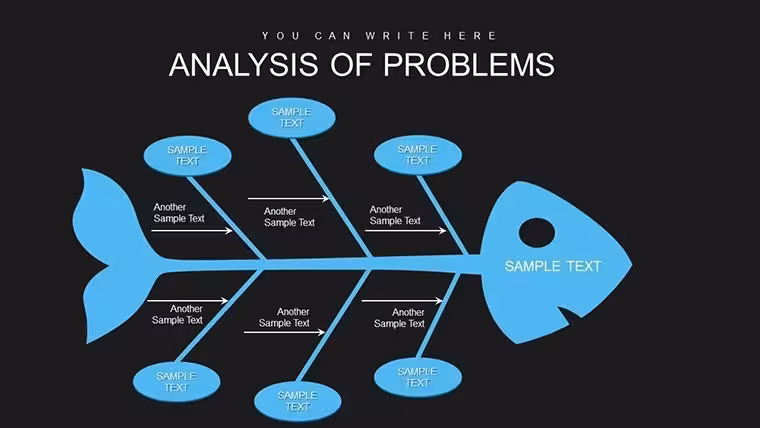 YOU CAN WRITE HERE

ANALYSIS OF PROBLEMS

SAMPLE TEXT

SAMPLE TEXT

SAMPLE TEXT

Another Sample Text

Another Sample Text

Another Sample Text

SAMPLE TEXT

Another Sample Text

Another Sample Text

Another Sample Text

SAMPLE TEXT

SAMPLE TEXT

SAMPLE TEXT